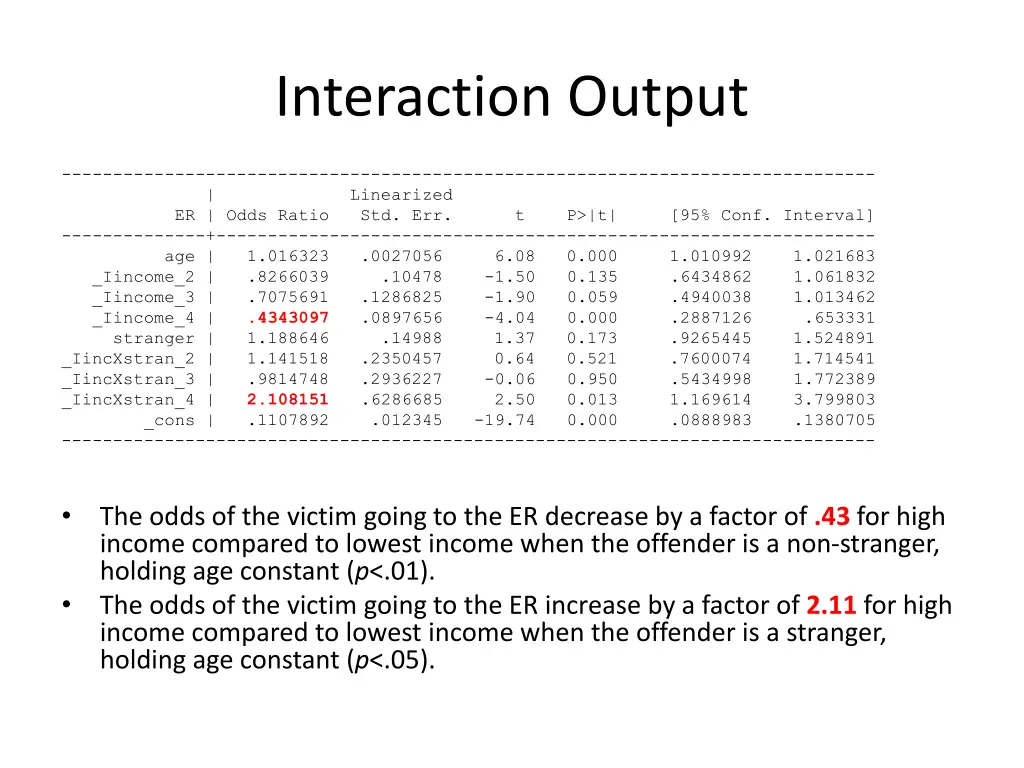 Interaction Output

| ER | Odds Ratio | Linearized Std. Err. | t | P>\|t\| | [95% Conf. Interval] | |
|---|---|---|---|---|---|---|
| age | 1.016323 | .0027056 | 6.08 | 0.000 | 1.010992 | 1.021683 |
| _Iincome_2 | .8266039 | .10478 | -1.50 | 0.135 | .6434862 | 1.061832 |
| _Iincome_3 | .7075691 | .1286825 | -1.90 | 0.059 | .4940038 | 1.013462 |
| _Iincome_4 | .4343097 | .0897656 | -4.04 | 0.000 | .2887126 | .653331 |
| stranger | 1.188646 | .14988 | 1.37 | 0.173 | .9265445 | 1.524891 |
| _IincXstran_2 | 1.141518 | .2350457 | 0.64 | 0.521 | .7600074 | 1.714541 |
| _IincXstran_3 | .9814748 | .2936227 | -0.06 | 0.950 | .5434998 | 1.772389 |
| _IincXstran_4 | 2.108151 | .6286685 | 2.50 | 0.013 | 1.169614 | 3.799803 |
| _cons | .1107892 | .012345 | -19.74 | 0.000 | .0888983 | .1380705 |

• The odds of the victim going to the ER decrease by a factor of .43 for high income compared to lowest income when the offender is a non-stranger, holding age constant (p<.01).
• The odds of the victim going to the ER increase by a factor of 2.11 for high income compared to lowest income when the offender is a stranger, holding age constant (p<.05).